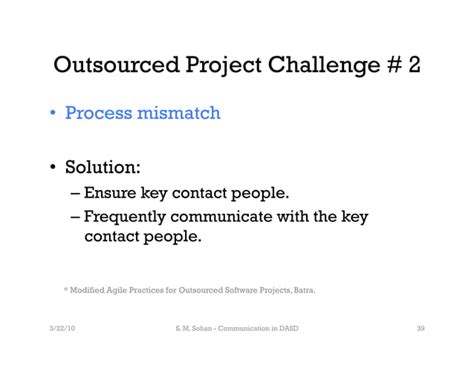 Outsourced Project Challenge # 2

• Process mismatch

• Solution:
– Ensure key contact people.
– Frequently communicate with the key contact people.

* Modified Agile Practices for Outsourced Software Projects, Batra.

3/22/10

S. M. Sohan - Communication in DASD

39